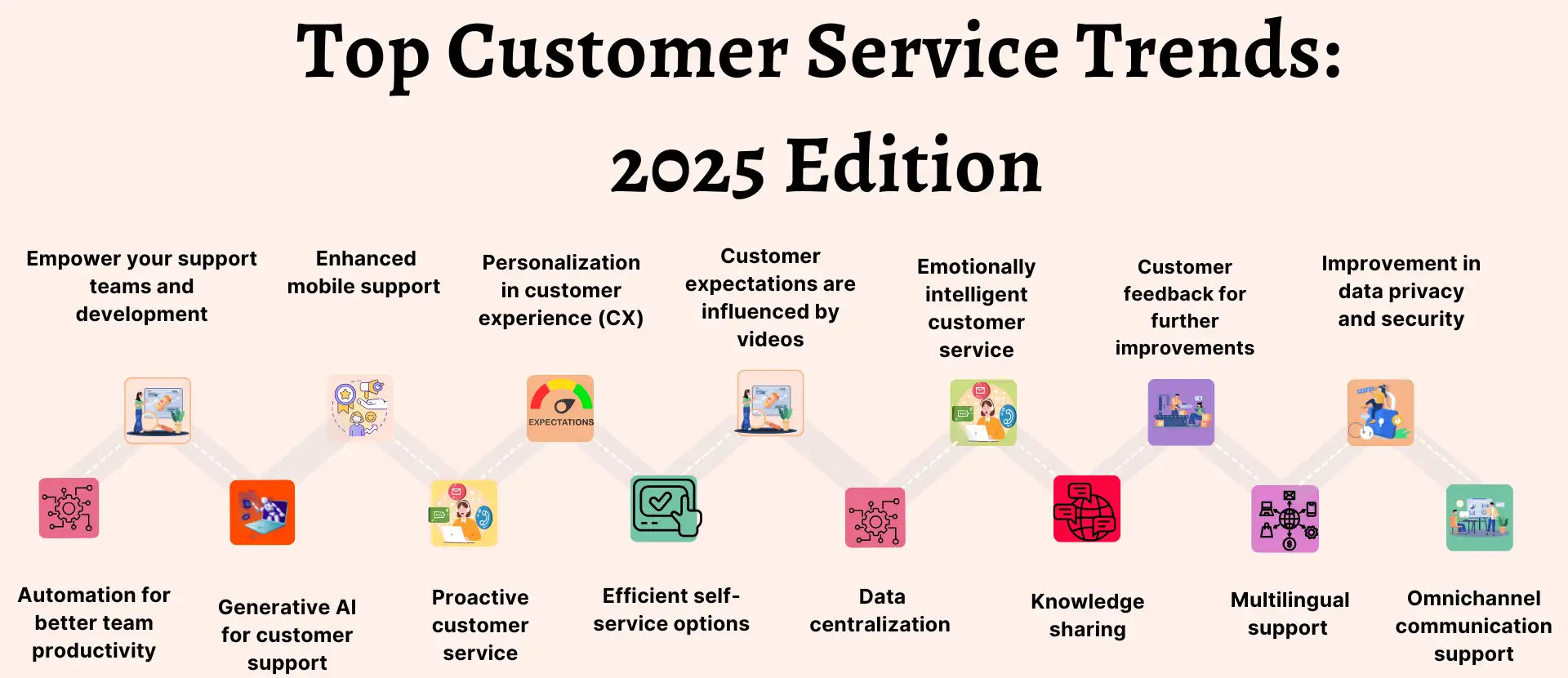 Top Customer Service Trends:
2025 Edition

Empower your support teams and development

Enhanced mobile support

Personalization in customer experience (CX)

Customer expectations are influenced by videos

Emotionally intelligent customer service

Customer feedback for further improvements

Improvement in data privacy and security

EXPECTATIONS

Automation for better team productivity

Generative AI for customer support

Proactive customer service

Efficient self-service options

Data centralization

Knowledge sharing

Multilingual support

Omnichannel communication support